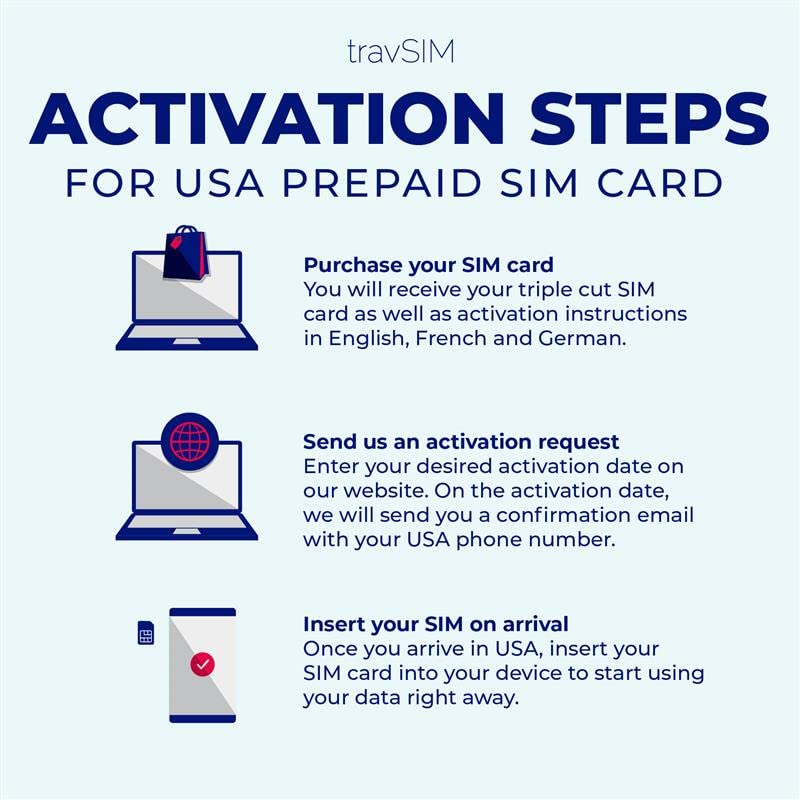 travSIM

ACTIVATION STEPS

FOR USA PREPAID SIM CARD

Purchase your SIM card
You will receive your triple cut SIM card as well as activation instructions in English, French and German.

Send us an activation request
Enter your desired activation date on our website. On the activation date, we will send you a confirmation email with your USA phone number.

Insert your SIM on arrival
Once you arrive in USA, insert your SIM card into your device to start using your data right away.